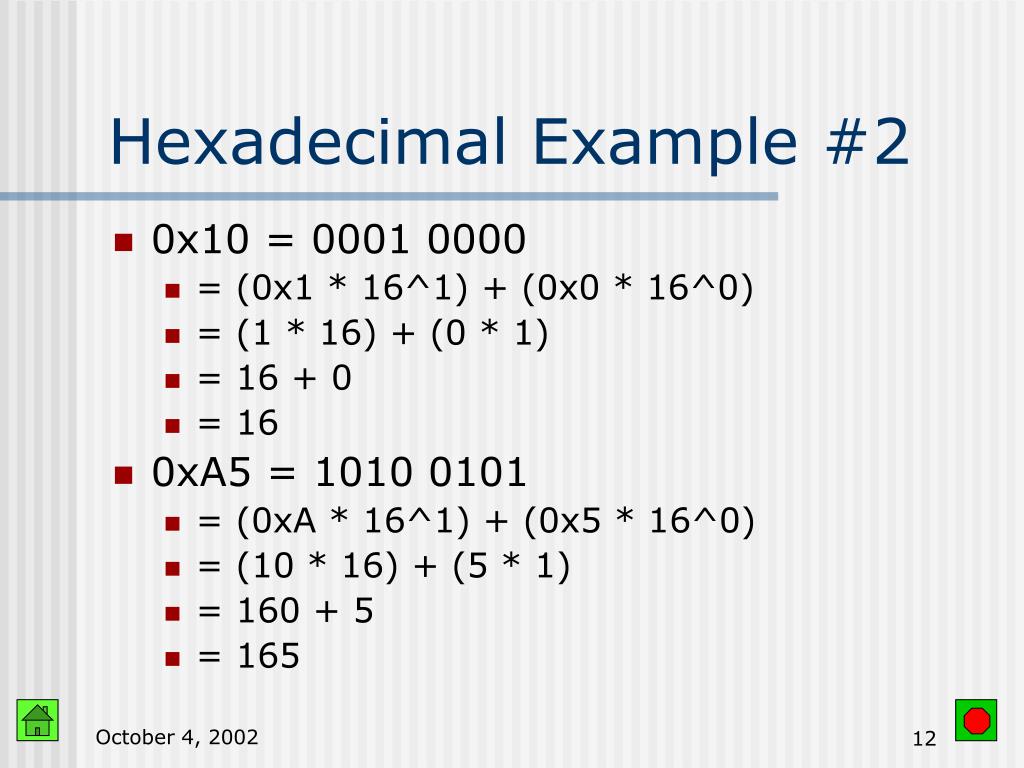 Hexadecimal Example #2

- 0x10 = 0001 0000
  - = (0x1 * 16^1) + (0x0 * 16^0)
  - = (1 * 16) + (0 * 1)
  - = 16 + 0
  - = 16
- 0xA5 = 1010 0101
  - = (0xA * 16^1) + (0x5 * 16^0)
  - = (10 * 16) + (5 * 1)
  - = 160 + 5
  - = 165

October 4, 2002

12